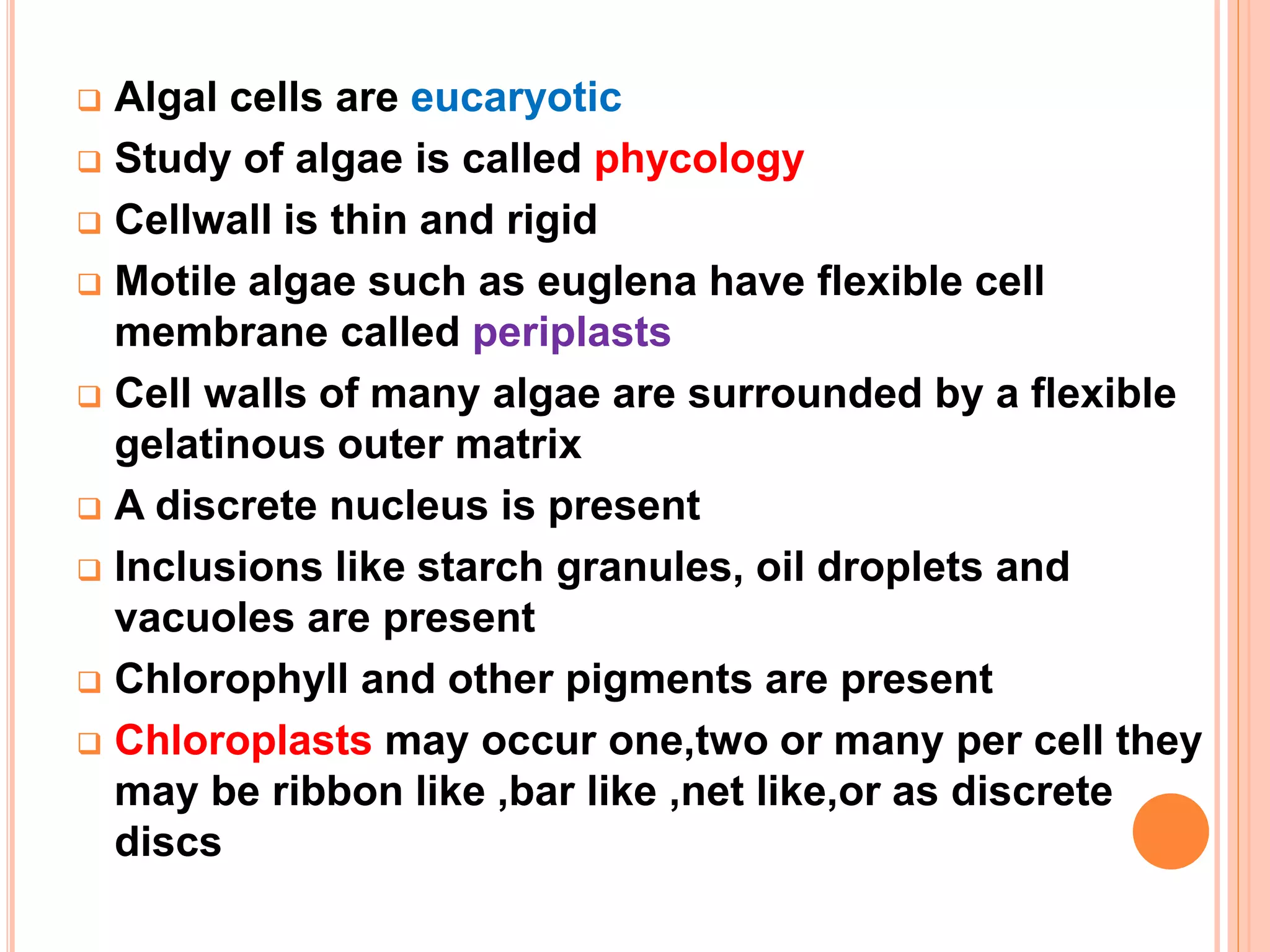 ❑ Algal cells are eucaryotic
❑ Study of algae is called phycology
❑ Cellwall is thin and rigid
❑ Motile algae such as euglena have flexible cell membrane called periplasts
❑ Cell walls of many algae are surrounded by a flexible gelatinous outer matrix
❑ A discrete nucleus is present
❑ Inclusions like starch granules, oil droplets and vacuoles are present
❑ Chlorophyll and other pigments are present
❑ Chloroplasts may occur one,two or many per cell they may be ribbon like ,bar like ,net like,or as discrete discs